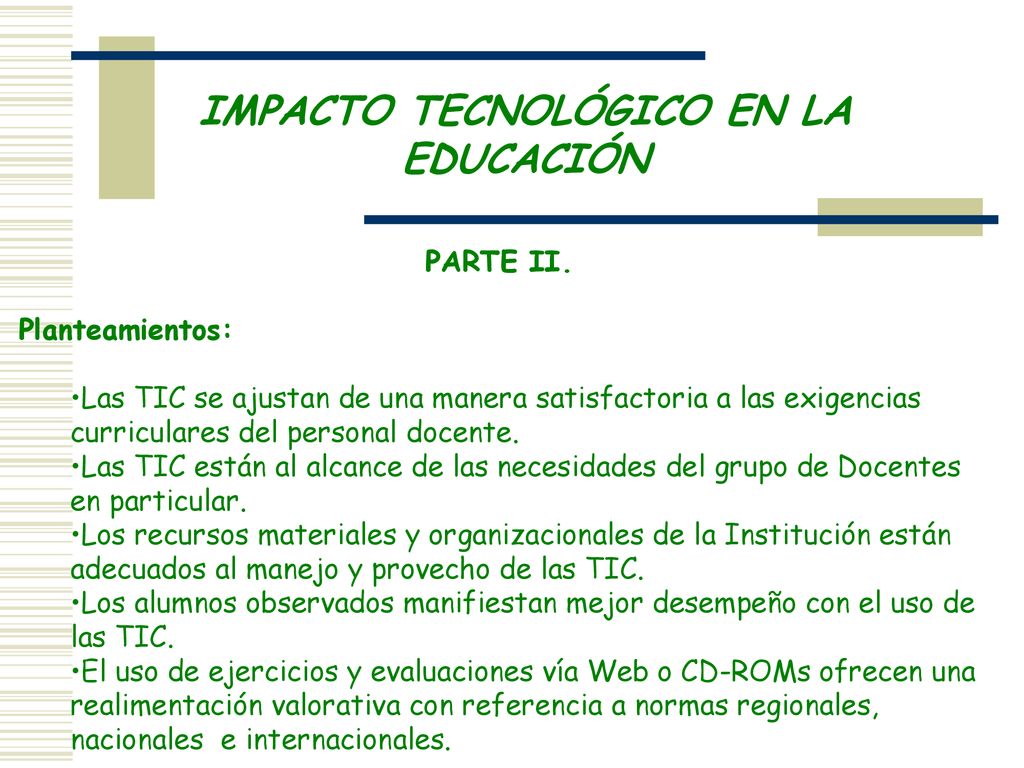 IMPACTO TECNOLÓGICO EN LA EDUCACIÓN

PARTE II.

Planteamientos:

•Las TIC se ajustan de una manera satisfactoria a las exigencias curriculares del personal docente.
•Las TIC están al alcance de las necesidades del grupo de Docentes en particular.
•Los recursos materiales y organizacionales de la Institución están adecuados al manejo y provecho de las TIC.
•Los alumnos observados manifiestan mejor desempeño con el uso de las TIC.
•El uso de ejercicios y evaluaciones vía Web o CD-ROMs ofrecen una realimentación valorativa con referencia a normas regionales, nacionales e internacionales.